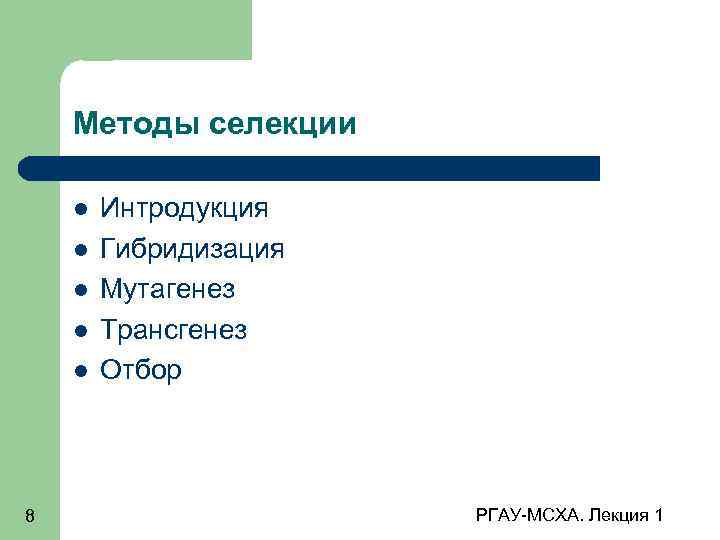 Методы селекции

- Интродукция
- Гибридизация
- Мутагенез
- Трансгенез
- Отбор

8

РГАУ-МСХА. Лекция 1